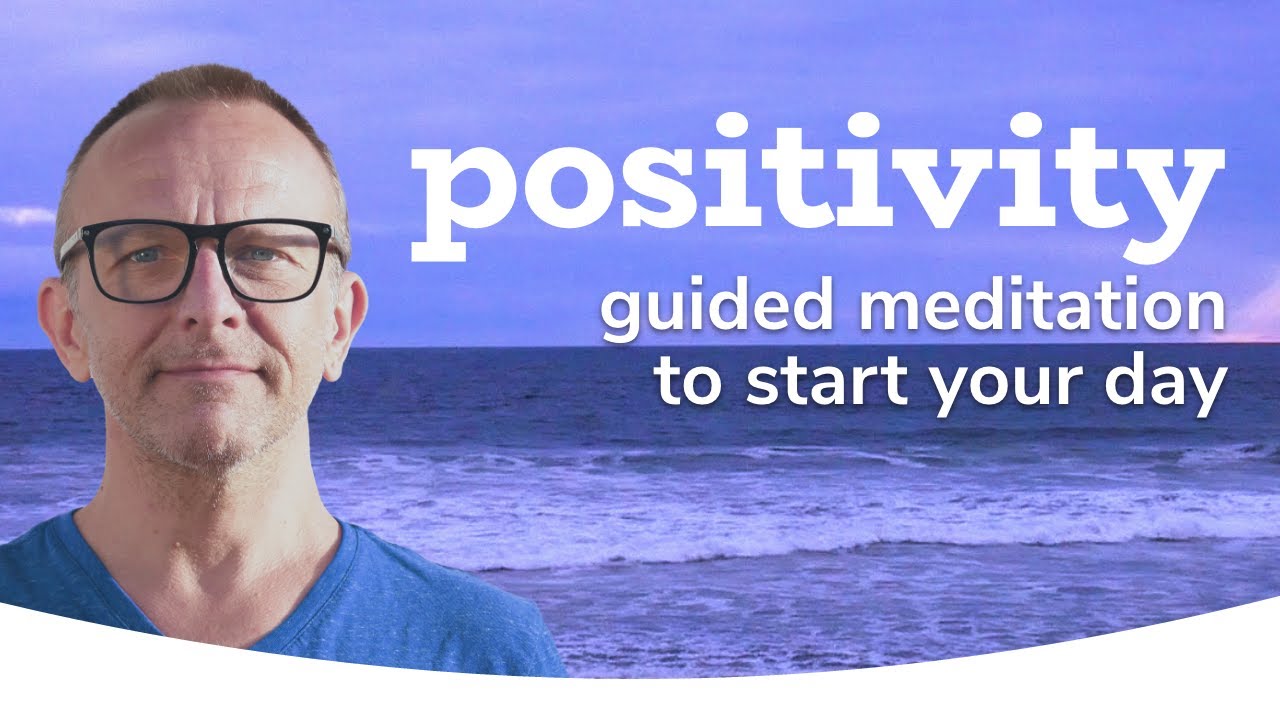 positivity

guided meditation
to start your day